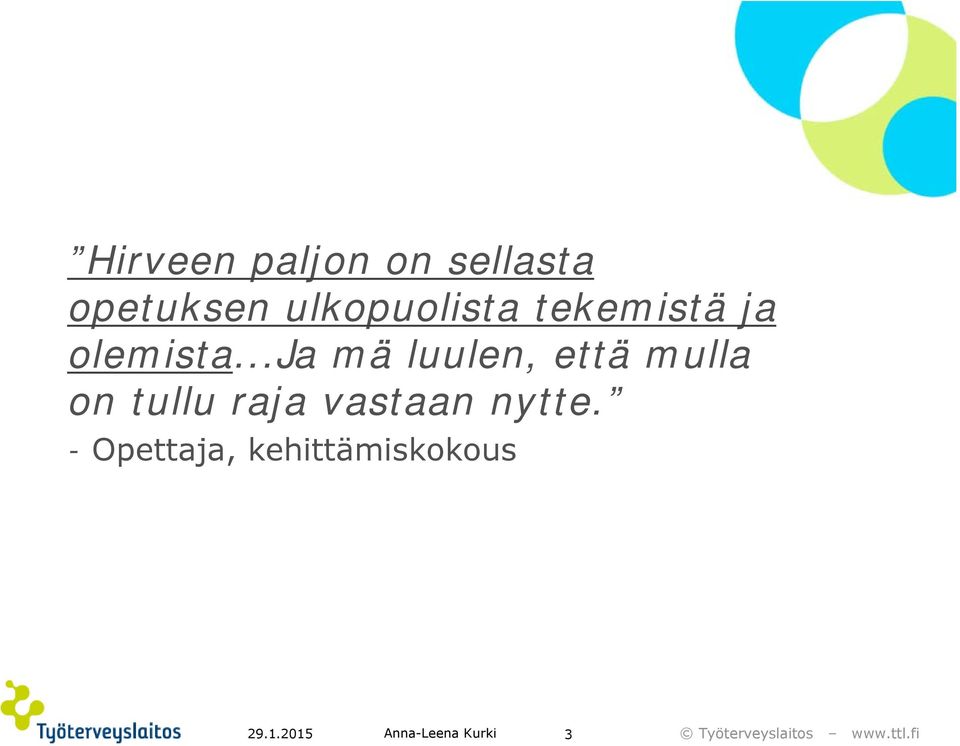 ”Hirveen paljon on sellasta opetuksen ulkopuolista tekemistä ja olemista...Ja mä luulen, että mulla on tullu raja vastaan nytte.”

- Opettaja, kehittämiskokous

Työterveyslaitos

29.1.2015

Anna-Leena Kurki

3

© Työterveyslaitos – www.ttl.fi